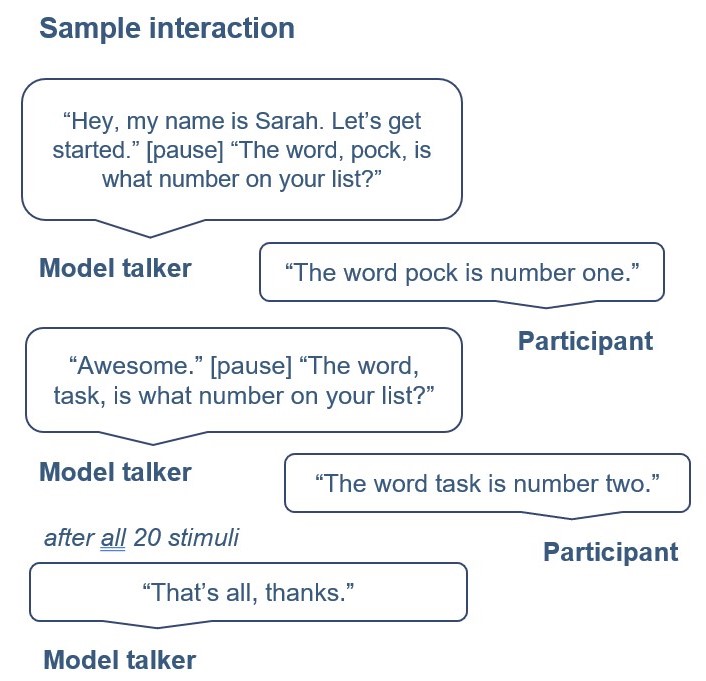 Sample interaction

“Hey, my name is Sarah. Let’s get started.” [pause] “The word, pock, is what number on your list?”

Model talker

“The word pock is number one.”

Participant

“Awesome.” [pause] “The word, task, is what number on your list?”

Model talker

“The word task is number two.”

Participant

after all 20 stimuli

“That’s all, thanks.”

Model talker